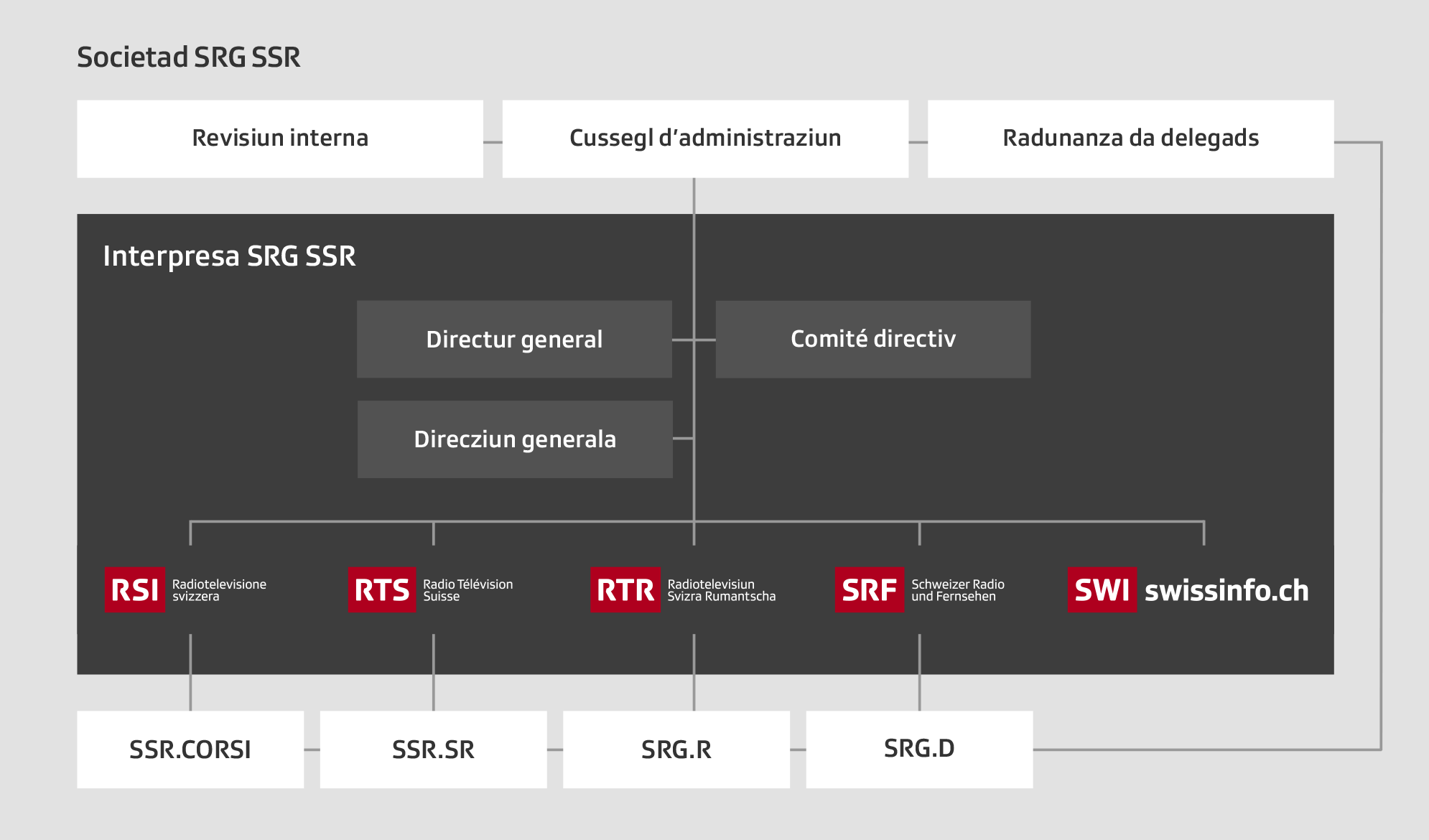 Societad SRG SSR

Revisiun interna

Cussegl d'administraziun

Radunanza da delegads

Interpresa SRG SSR

Directur general

Comité directiv

Direcziun generala

RSI Radiotelevisione svizzera

RTS Radio Télévision Suisse

RTR Radiotelevisiun Svizra Rumantscha

SRF Schweizer Radio und Fernsehen

SWI swissinfo.ch

SSR.CORSI

SSR.SR

SRG.R

SRG.D